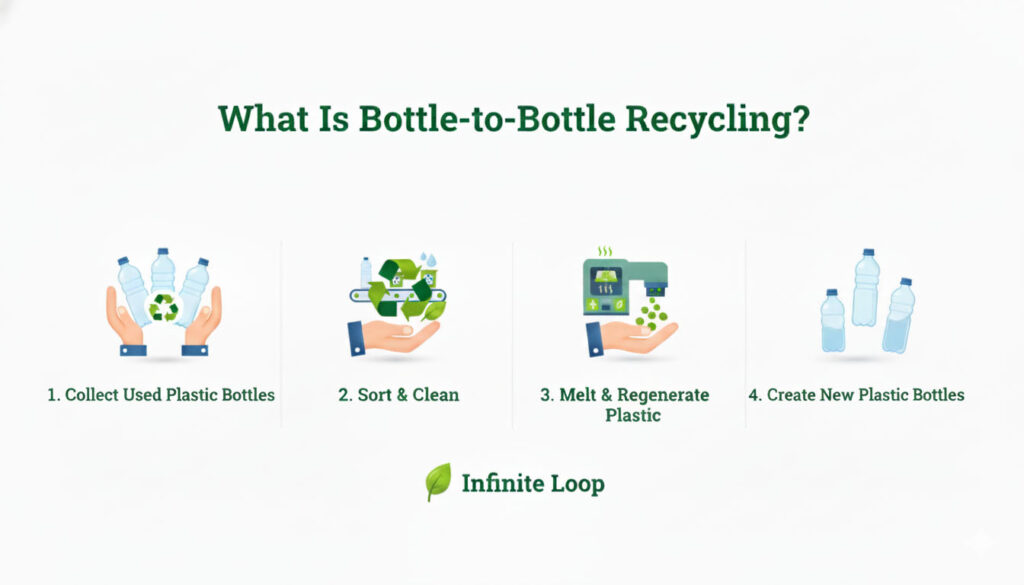 What Is Bottle-to-Bottle Recycling?

1. Collect Used Plastic Bottles

2. Sort & Clean

3. Melt & Regenerate Plastic

4. Create New Plastic Bottles

Infinite Loop